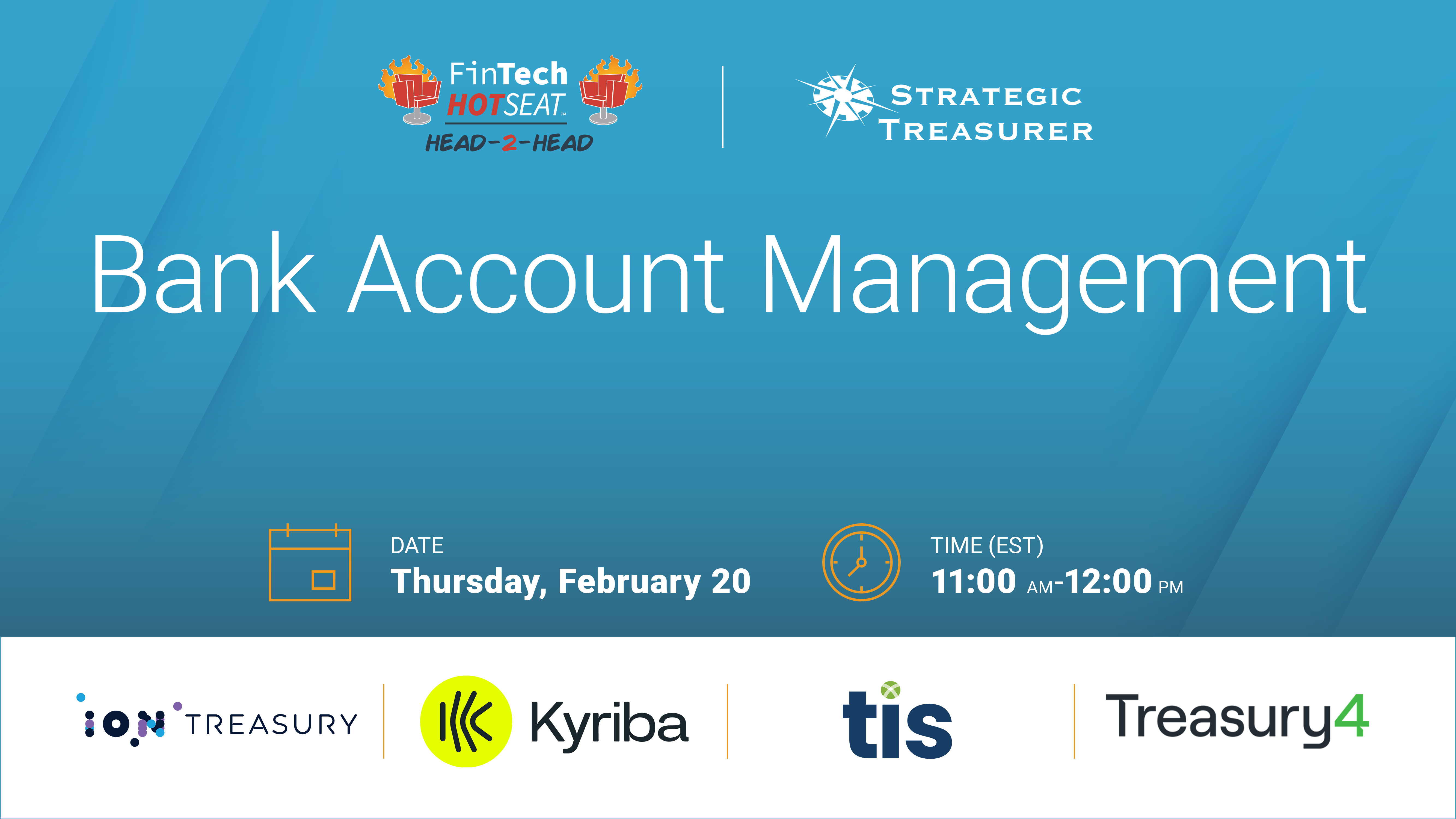 FinTech HOTSEAT™ HEAD-2-HEAD

STRATEGIC TREASURER

Bank Account Management

DATE
Thursday, February 20

TIME (EST)
11:00 AM-12:00 PM

ION TREASURY

Kyriba

tis

Treasury4